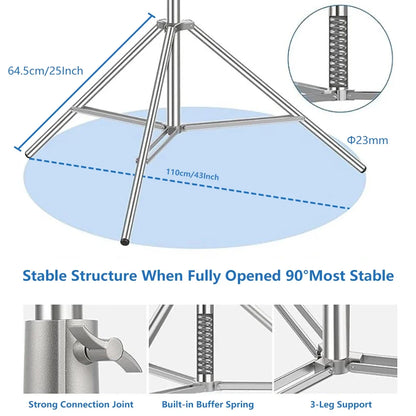 64.5cm/25Inch

Φ23mm

110cm/43Inch

Stable Structure When Fully Opened 90°Most Stable

Strong Connection Joint

Built-in Buffer Spring

3-Leg Support